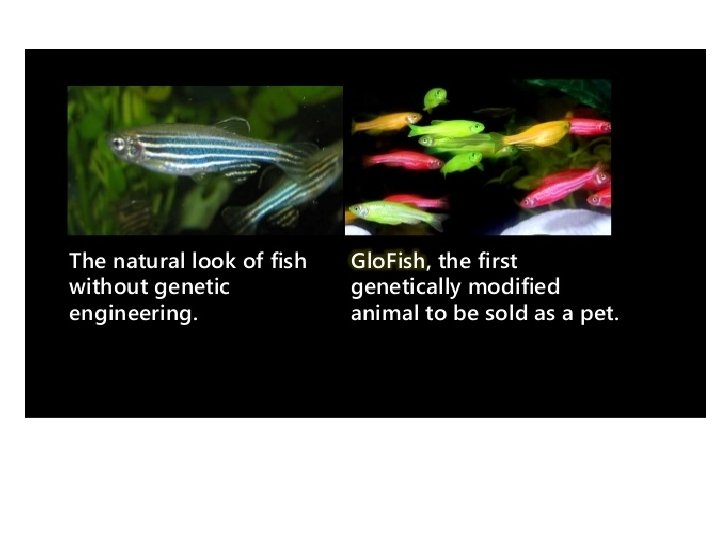 The natural look of fish without genetic engineering.

GloFish, the first genetically modified animal to be sold as a pet.